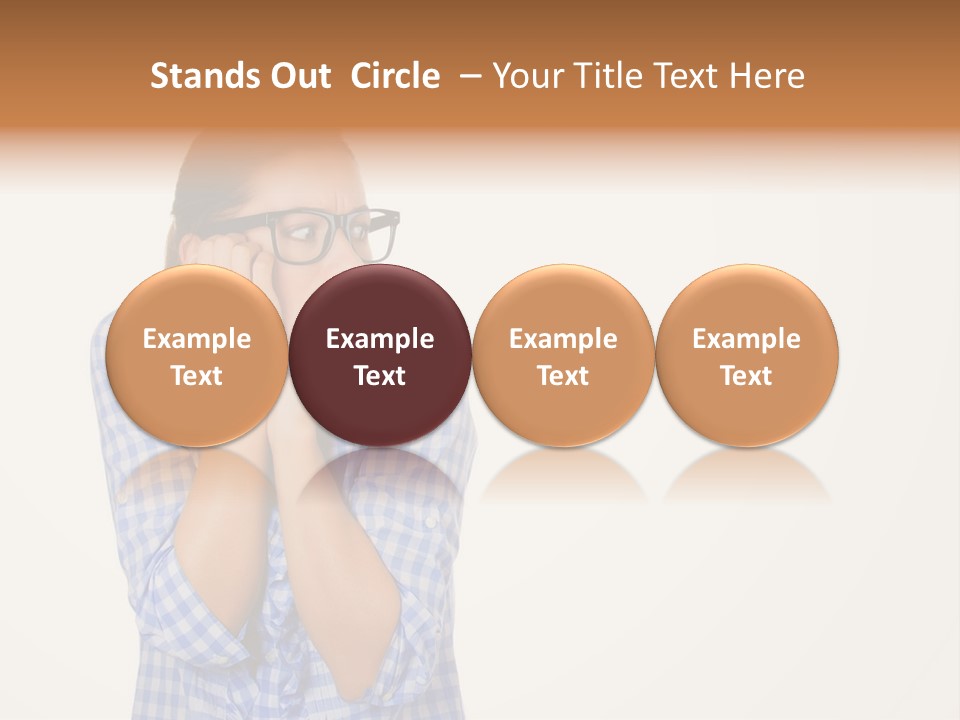 Stands Out Circle – Your Title Text Here

Example Text

Example Text

Example Text

Example Text